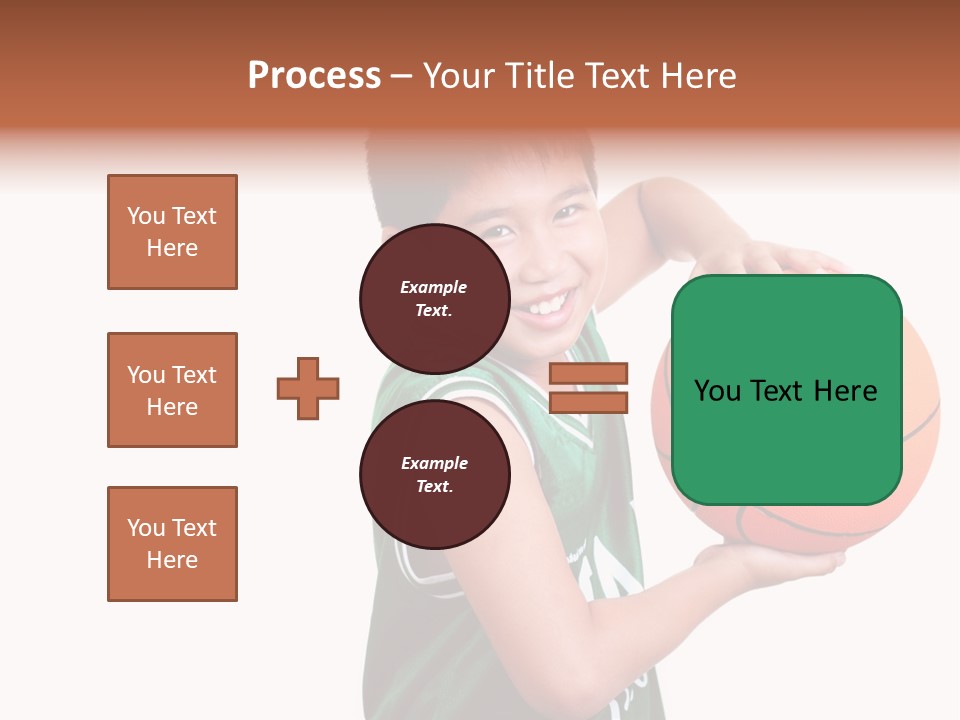 Process – Your Title Text Here

You Text Here

You Text Here

You Text Here

Example Text.

Example Text.

You Text Here